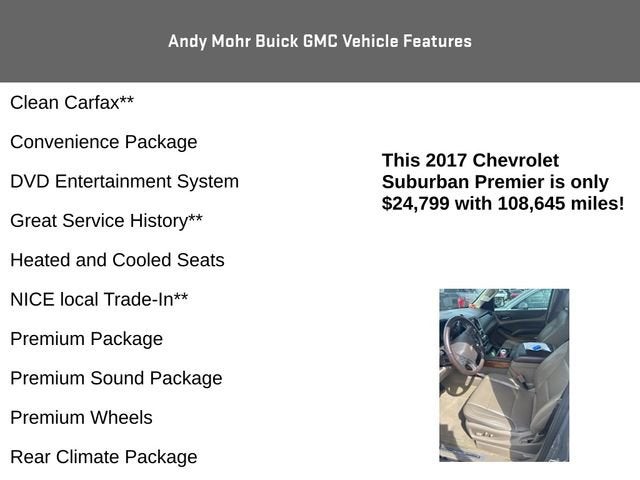 Andy Mohr Buick GMC Vehicle Features

Clean Carfax**

Convenience Package

DVD Entertainment System

Great Service History**

Heated and Cooled Seats

NICE local Trade-In**

Premium Package

Premium Sound Package

Premium Wheels

Rear Climate Package

This 2017 Chevrolet Suburban Premier is only $24,799 with 108,645 miles!